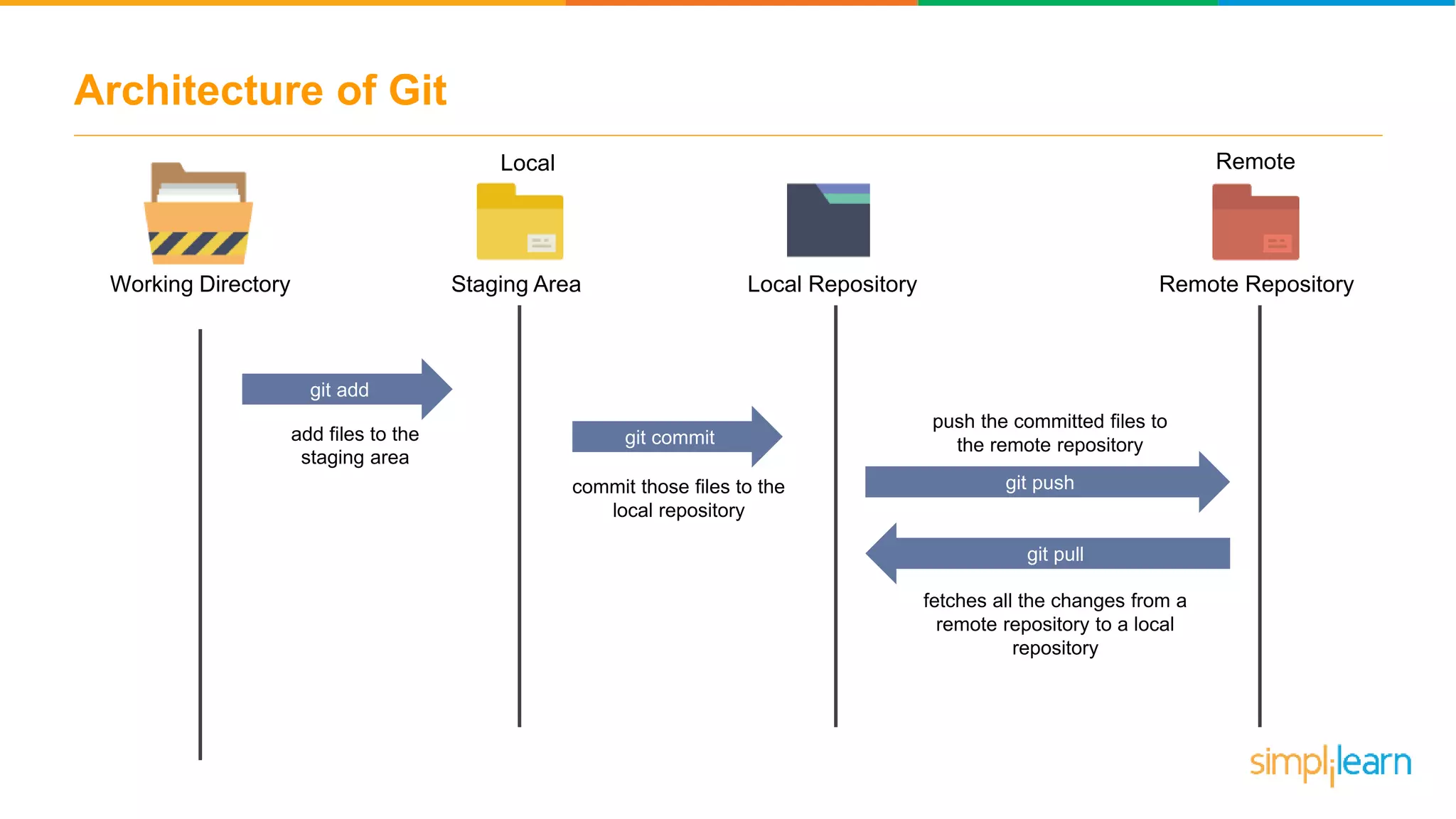 Architecture of Git

Local

Remote

Working Directory

Staging Area

Local Repository

Remote Repository

git add

add files to the staging area

git commit

commit those files to the local repository

push the committed files to the remote repository

git push

git pull

fetches all the changes from a remote repository to a local repository

simplilearn